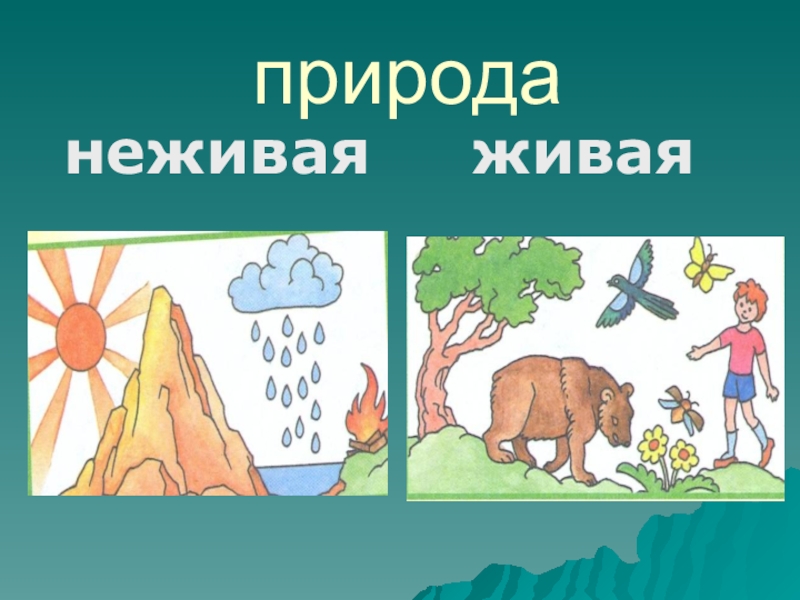 природа
неживая живая